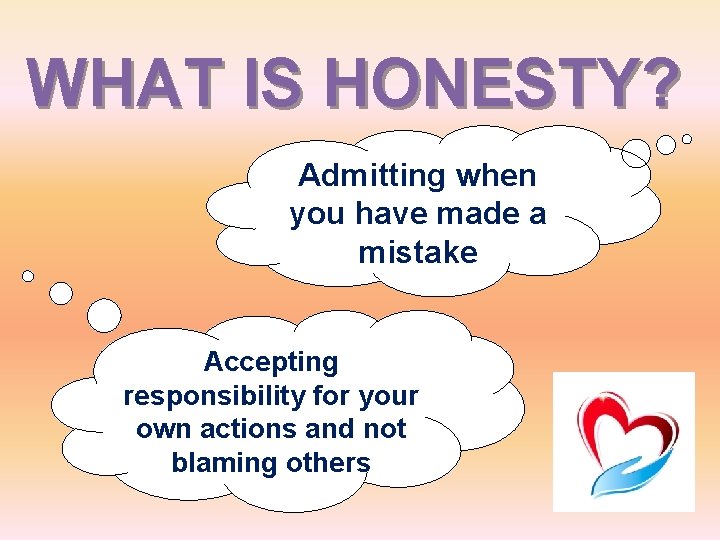 WHAT IS HONESTY?

Admitting when you have made a mistake

Accepting responsibility for your own actions and not blaming others